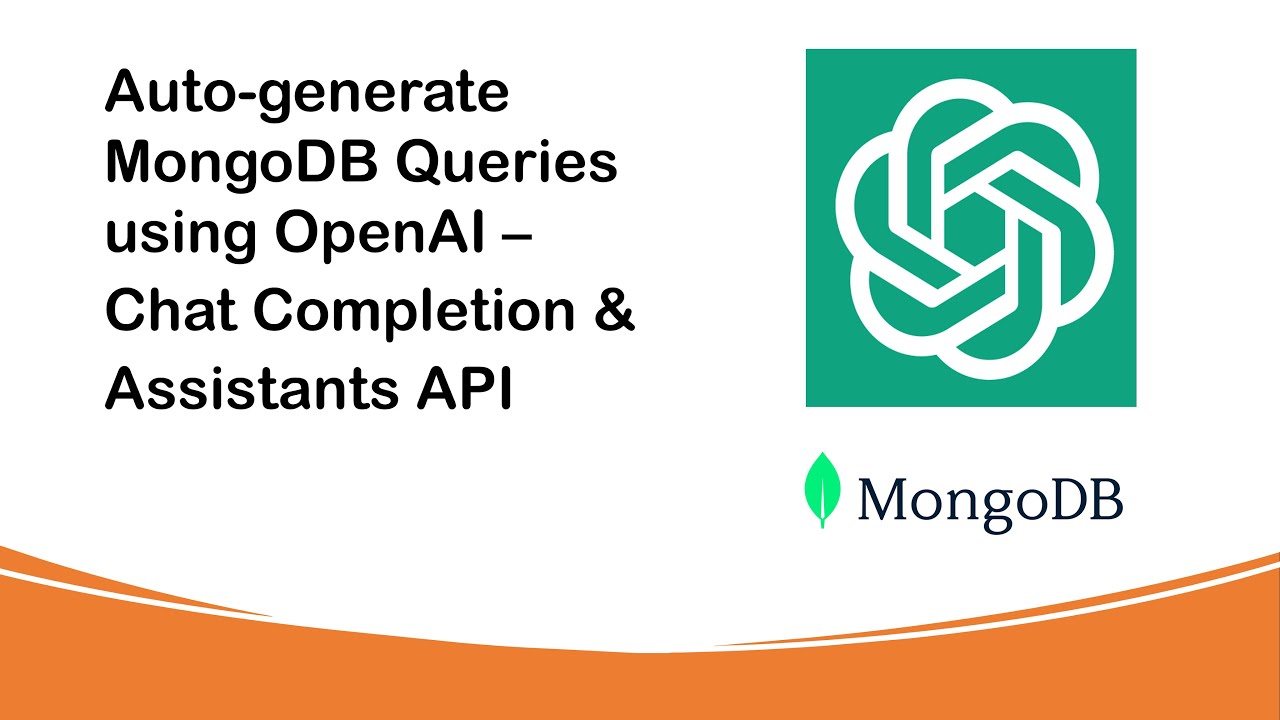 Auto-generate MongoDB Queries using OpenAI – Chat Completion & Assistants API

MongoDB